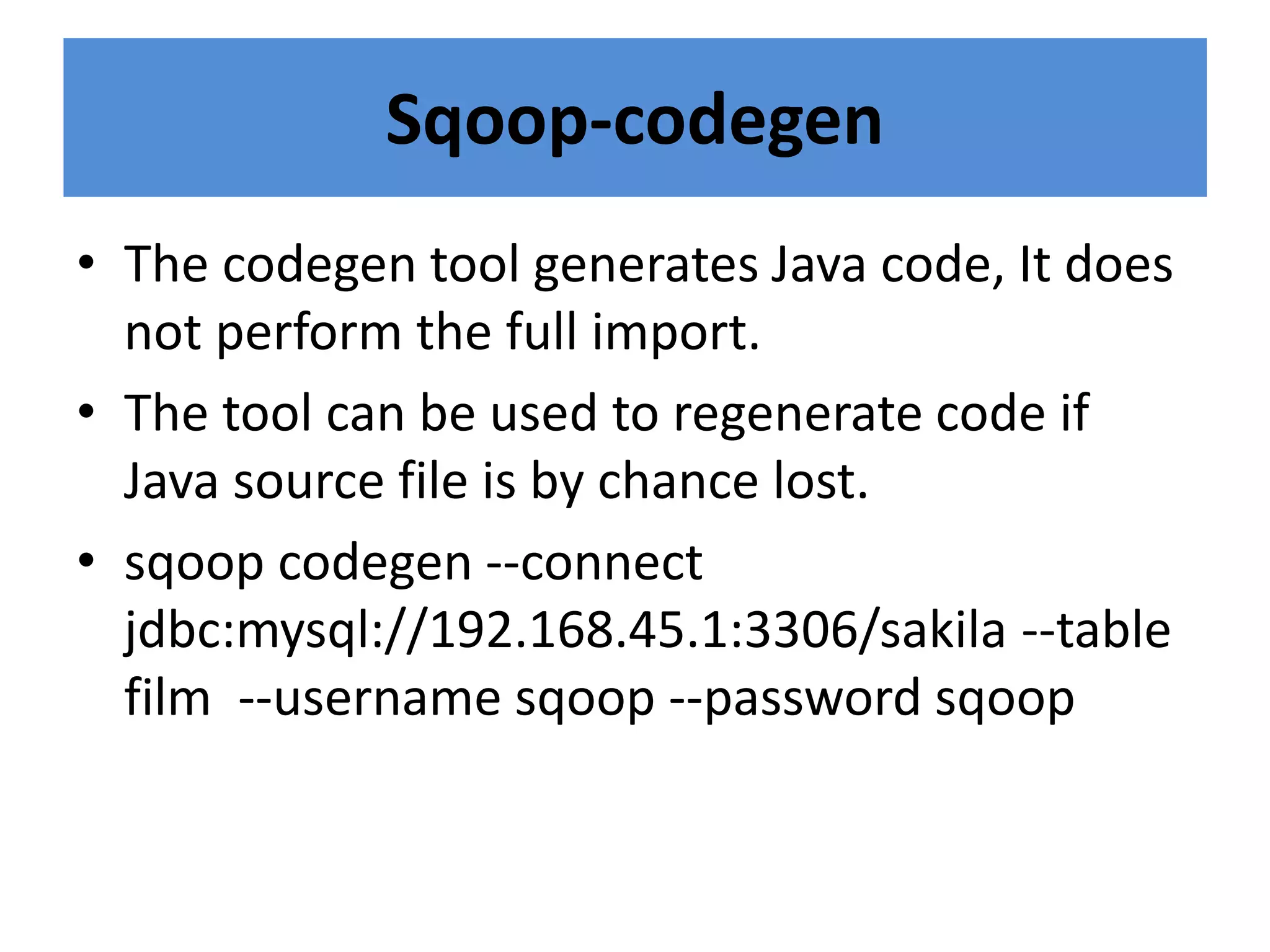 Sqoop-codegen

• The codegen tool generates Java code, It does not perform the full import.

• The tool can be used to regenerate code if Java source file is by chance lost.

• sqoop codegen --connect jdbc:mysql://192.168.45.1:3306/sakila --table film  --username sqoop --password sqoop